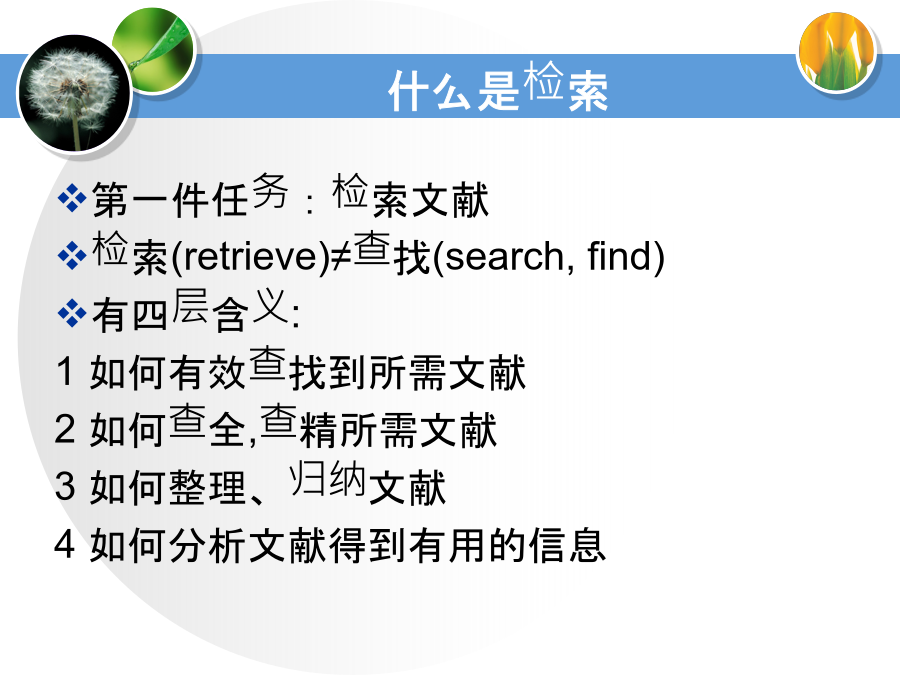 什么是检索

❖第一件任务：检索文献
❖检索(retrieve)≠查找(search, find)
❖有四层含义:
1 如何有效查找到所需文献
2 如何查全,查精所需文献
3 如何整理、归纳文献
4 如何分析文献得到有用的信息